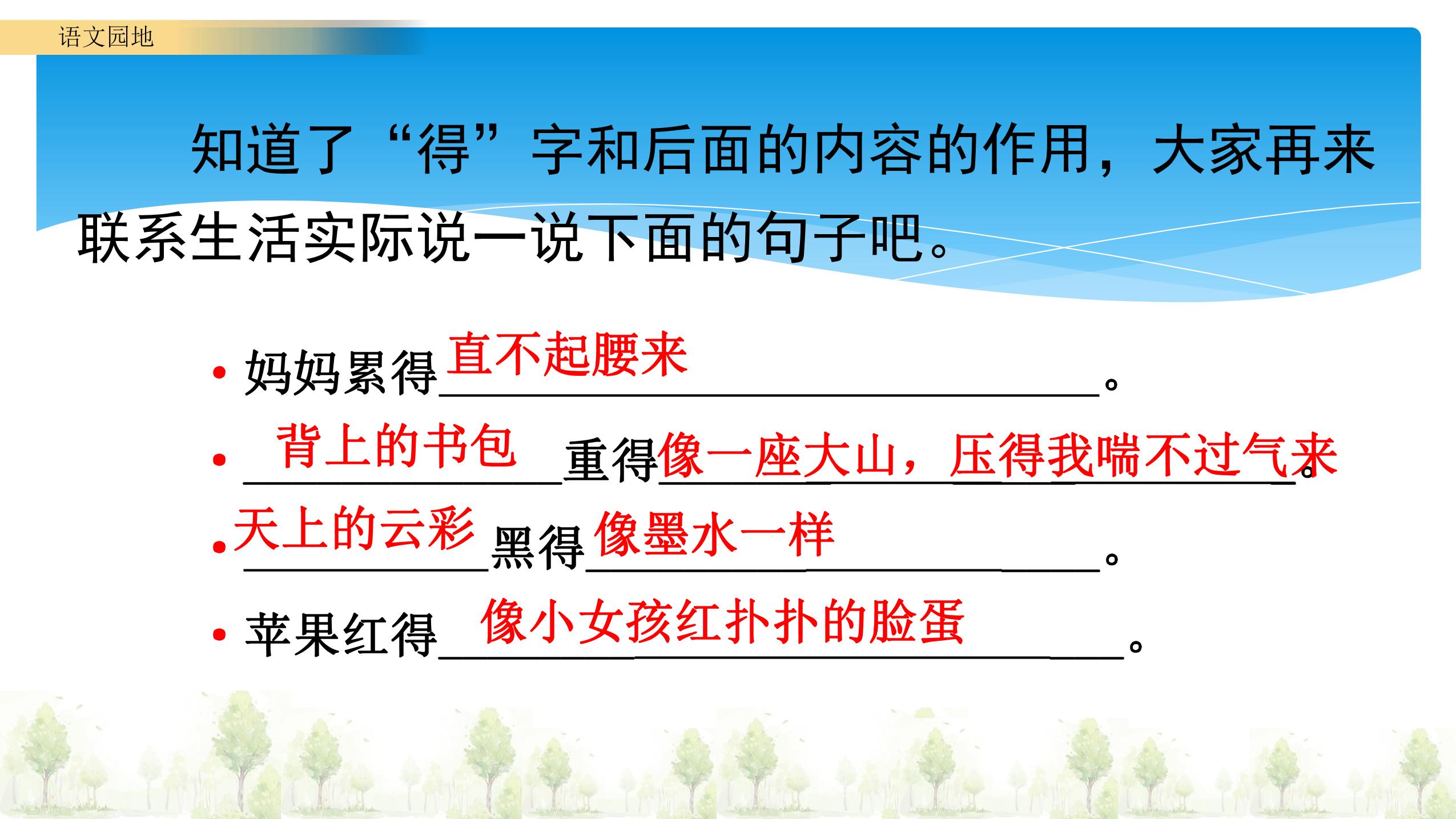 语文园地

知道了“得”字和后面的内容的作用，大家再来联系生活实际说一说下面的句子吧。

• 妈妈累得直不起腰来。

• 背上的书包重得像一座大山，压得我喘不过气来。

• 天上的云彩黑得像墨水一样。

• 苹果红得像小女孩红扑扑的脸蛋。